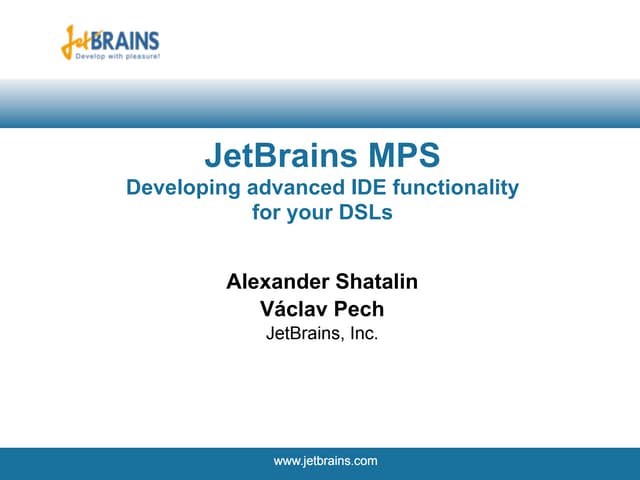 JetBRAINS
Develop with pleasure!

JetBrains MPS
Developing advanced IDE functionality for your DSLs

Alexander Shatalin
Václav Pech
JetBrains, Inc.

www.jetbrains.com